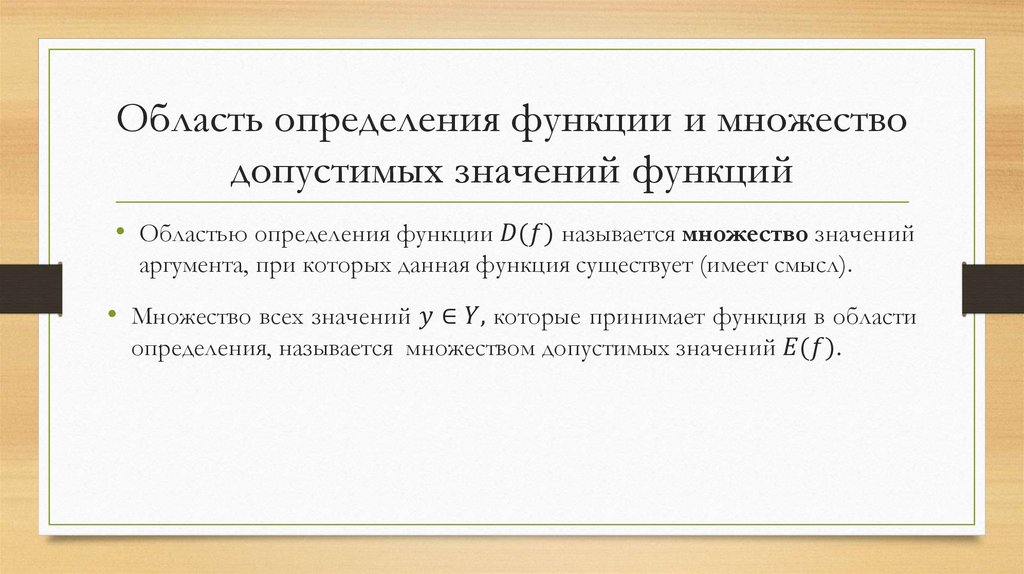 Область определения функции и множество допустимых значений функций

• Областью определения функции $D(f)$ называется **множество** значений аргумента, при которых данная функция существует (имеет смысл).

• Множество всех значений $y \in Y$, которые принимает функция в области определения, называется множеством допустимых значений $E(f)$.